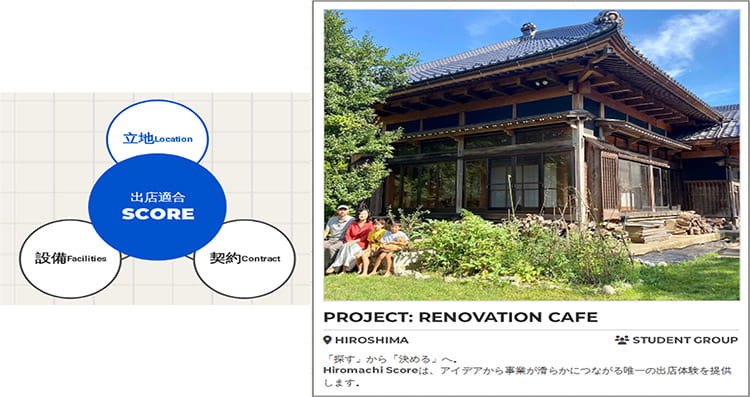 立地Location

出店適合
SCORE

設備Facilities

契約Contract

PROJECT: RENOVATION CAFE

HIROSHIMA

STUDENT GROUP

「探す」から「決める」へ。
Hiromachi Scoreは、アイデアから事業が滑らかにつながる唯一の出店体験を提供します。